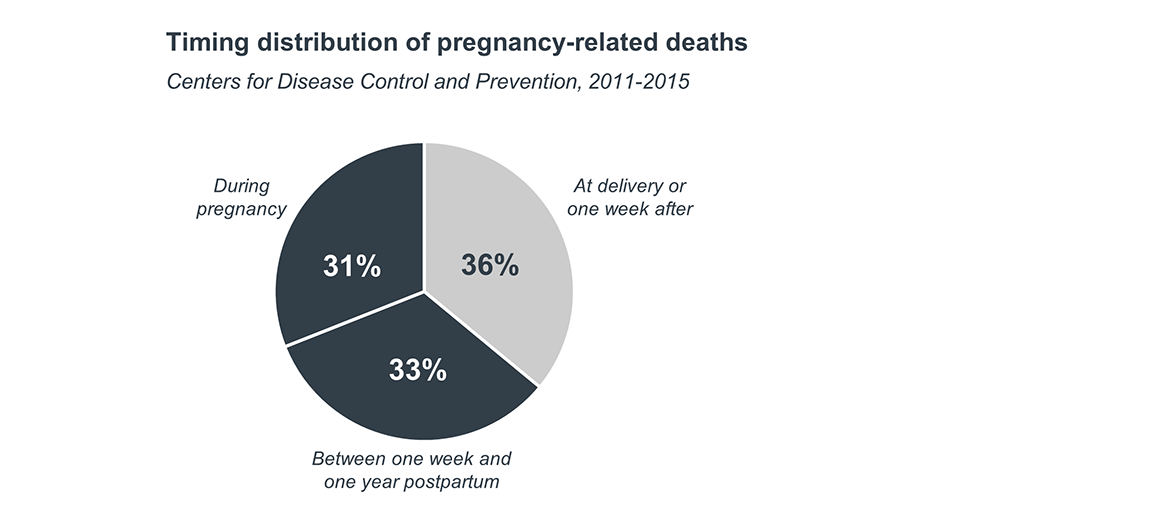 Timing distribution of pregnancy-related deaths

Centers for Disease Control and Prevention, 2011-2015

During pregnancy

31%

At delivery or one week after

36%

33%

Between one week and one year postpartum